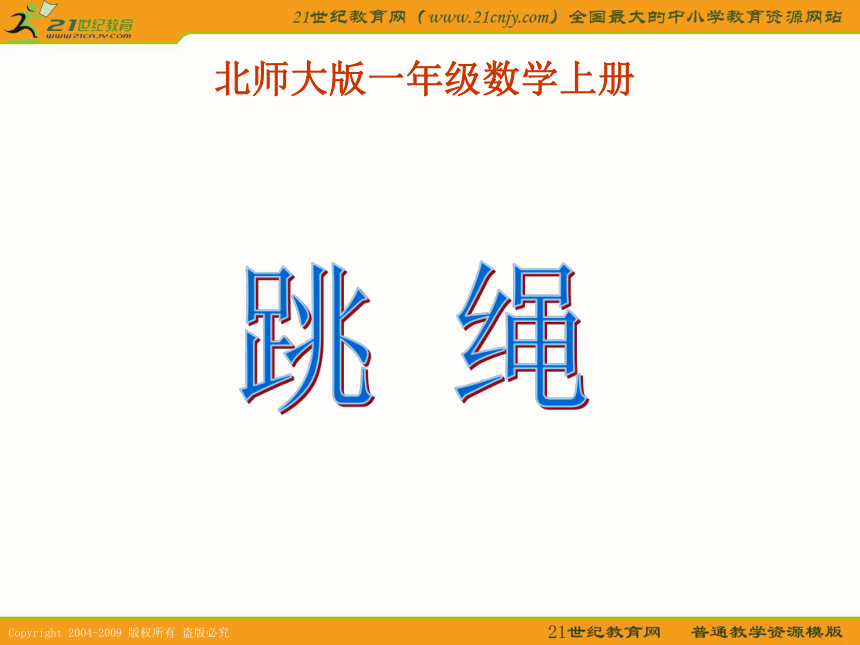 21世纪教育
www.21cnjy.com

21世纪教育网（www.21cnjy.com）全国最大的中小学教育资源网站

北师大版一年级数学上册

跳 绳

Copyright 2004-2009 版权所有 盗版必究

21世纪教育网 普通教学资源模版